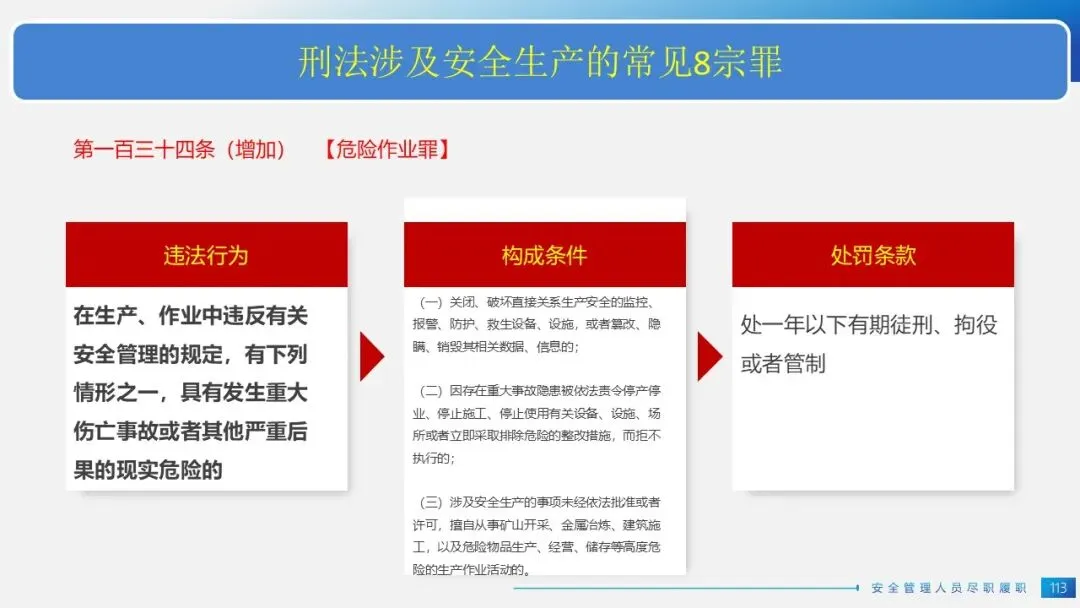 刑法涉及安全生产的常见8宗罪

第一百三十四条（增加） 【危险作业罪】

违法行为

在生产、作业中违反有关安全管理的规定，有下列情形之一，具有发生重大伤亡事故或者其他严重后果的现实危险的

构成条件

（一）关闭、破坏直接关系生产安全的监控、报警、防护、救生设备、设施，或者篡改、隐瞒、销毁其相关数据、信息的；

（二）因存在重大事故隐患被依法责令停产停业、停止施工、停止使用有关设备、设施、场所或者立即采取排除危险的整改措施，而拒不执行的；

（三）涉及安全生产的事项未经依法批准或者许可，擅自从事矿山开采、金属冶炼、建筑施工，以及危险物品生产、经营、储存等高度危险的生产作业活动的。

处罚条款

处一年以下有期徒刑、拘役或者管制

安全管理人员尽职履职

113